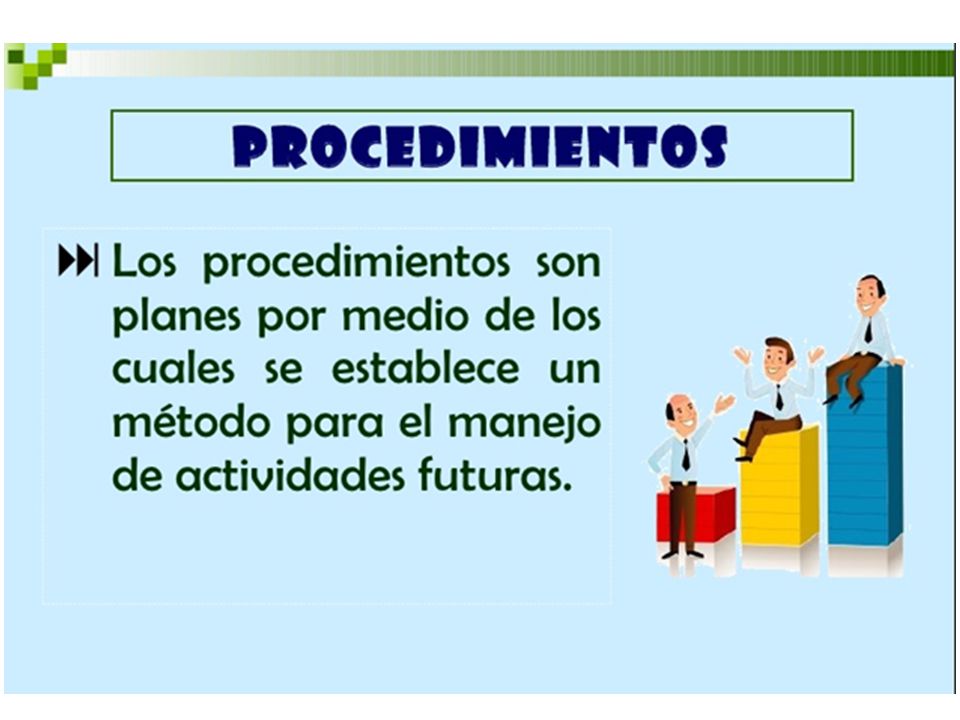 PROCEDIMIENTOS

Los procedimientos son planes por medio de los cuales se establece un método para el manejo de actividades futuras.